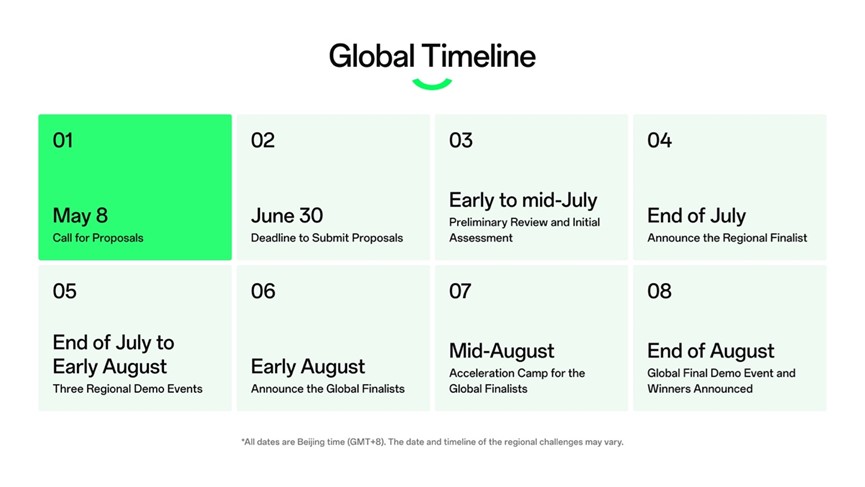 Global Timeline

01

May 8
Call for Proposals

02

June 30
Deadline to Submit Proposals

03

Early to mid-July
Preliminary Review and Initial Assessment

04

End of July
Announce the Regional Finalist

05

End of July to Early August
Three Regional Demo Events

06

Early August
Announce the Global Finalists

07

Mid-August
Acceleration Camp for the Global Finalists

08

End of August
Global Final Demo Event and Winners Announced

*All dates are Beijing time (GMT+8). The date and timeline of the regional challenges may vary.